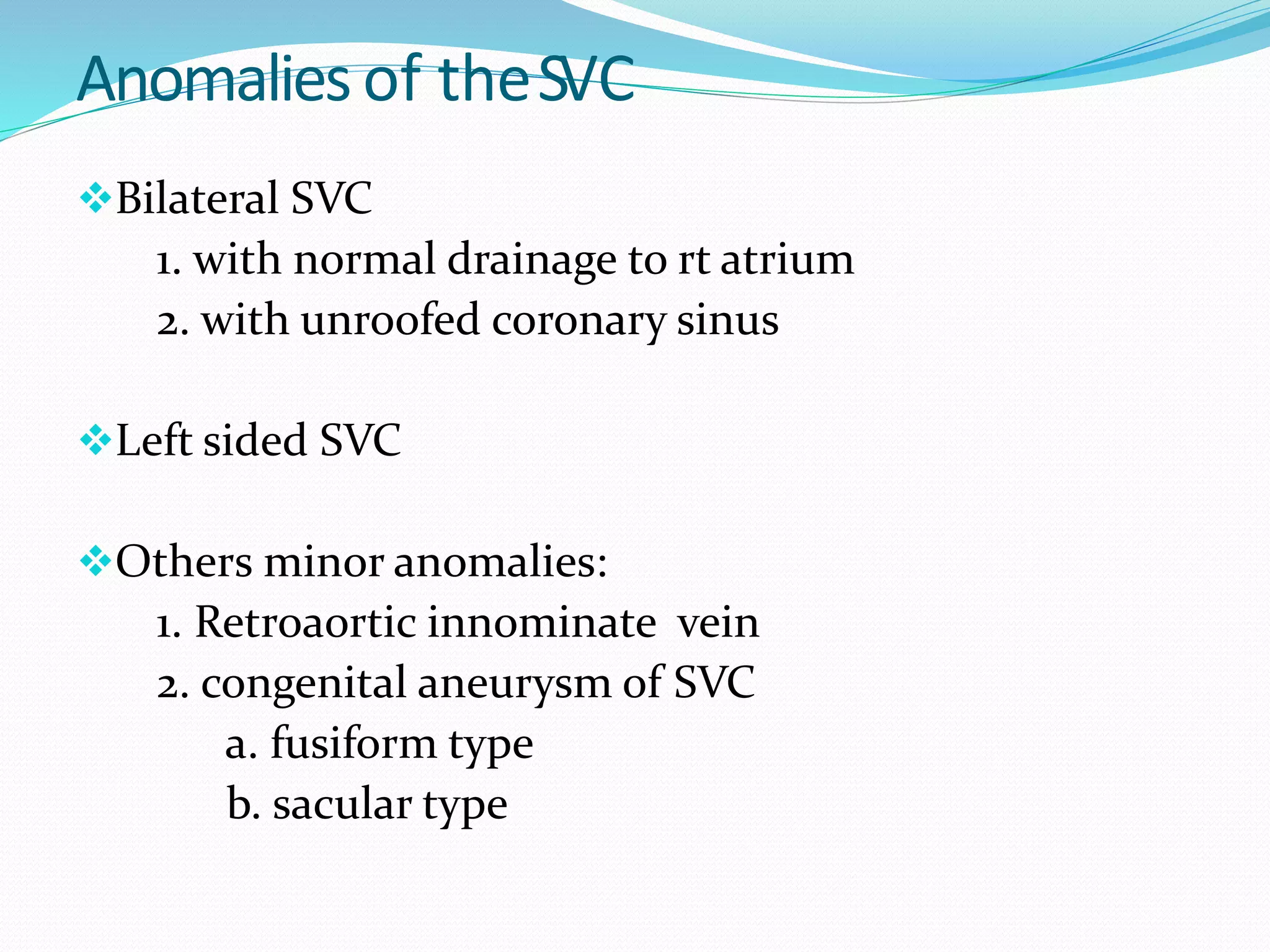 Anomalies of the SVC

❖Bilateral SVC
1. with normal drainage to rt atrium
2. with unroofed coronary sinus

❖Left sided SVC

❖Others minor anomalies:
1. Retroaortic innominate vein
2. congenital aneurysm of SVC
a. fusiform type
b. sacular type